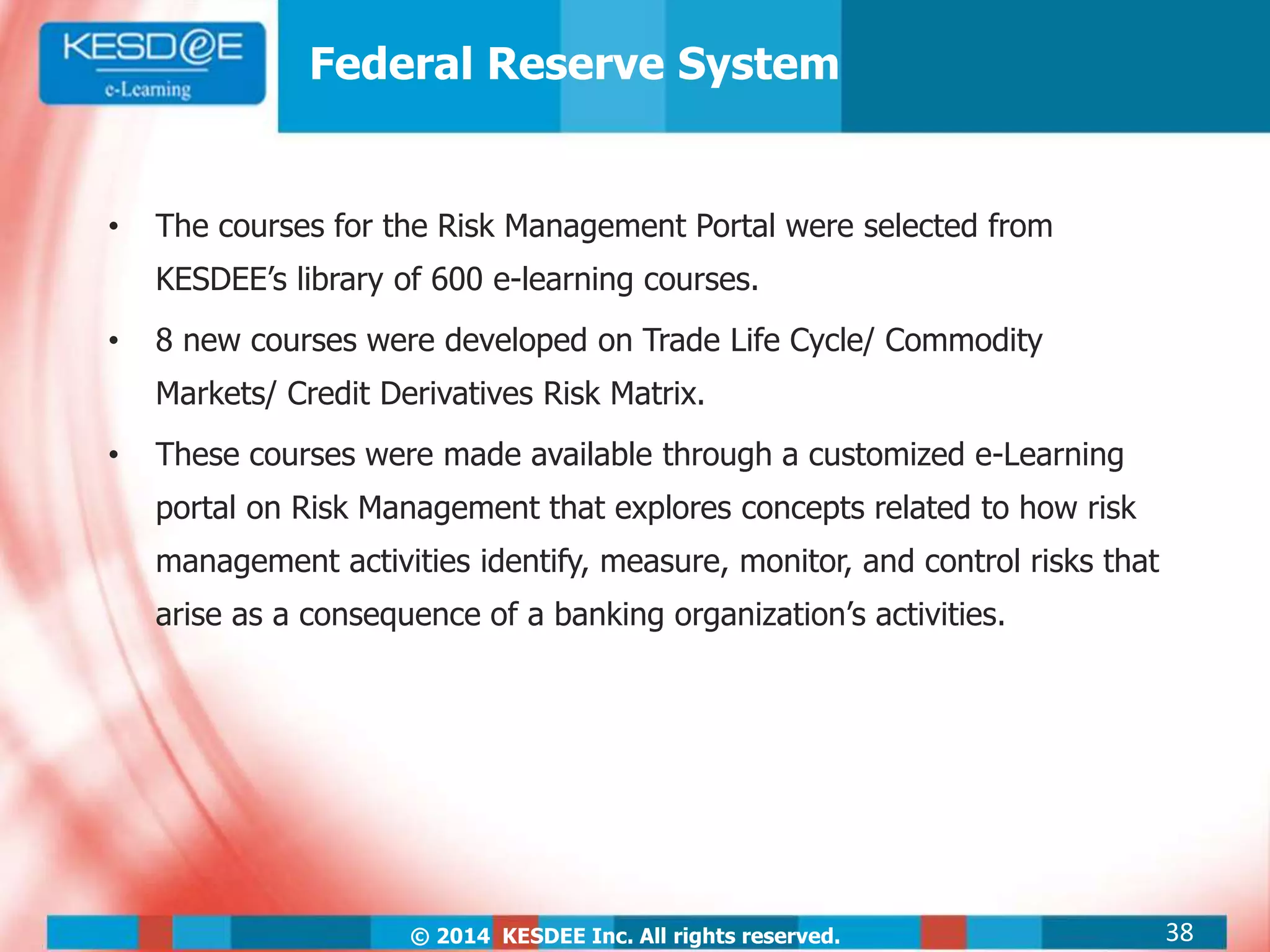 KESD@E
e-Learning

Federal Reserve System

• The courses for the Risk Management Portal were selected from KESDEE’s library of 600 e-learning courses.

• 8 new courses were developed on Trade Life Cycle/ Commodity Markets/ Credit Derivatives Risk Matrix.

• These courses were made available through a customized e-Learning portal on Risk Management that explores concepts related to how risk management activities identify, measure, monitor, and control risks that arise as a consequence of a banking organization’s activities.

© 2014 KESDEE Inc. All rights reserved.

38